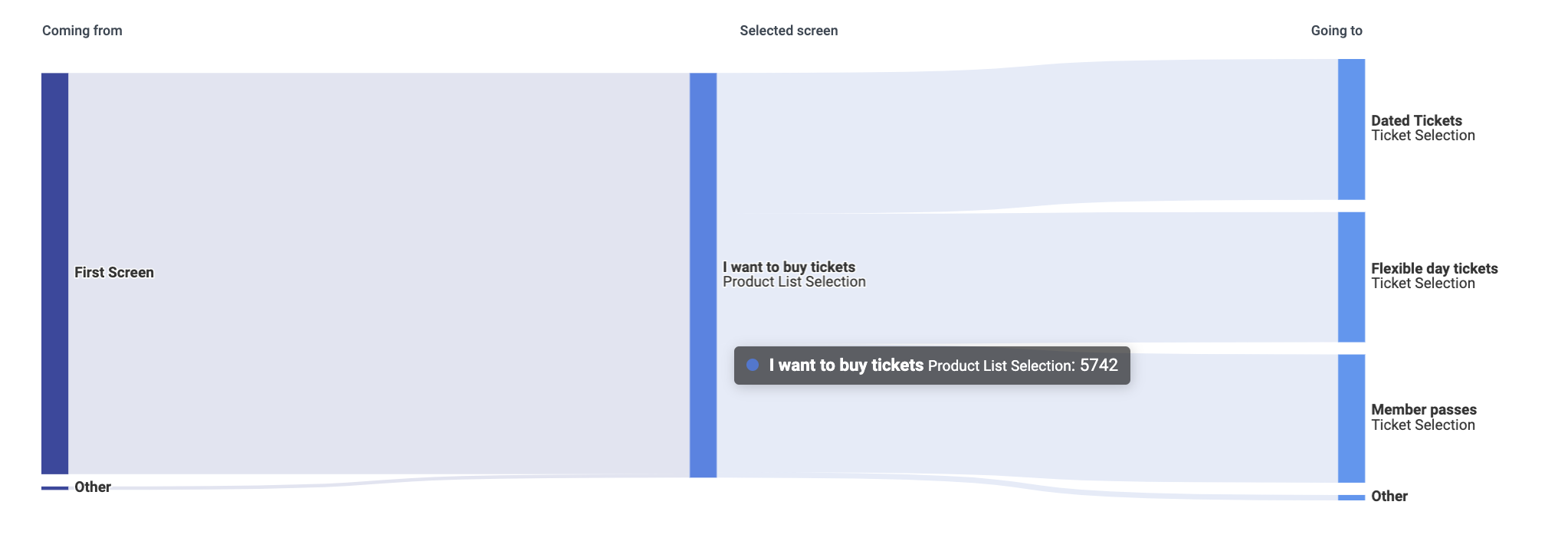 Coming from

Selected screen

Going to

First Screen

Other

I want to buy tickets
Product List Selection

I want to buy tickets Product List Selection: 5742

Dated Tickets
Ticket Selection

Flexible day tickets
Ticket Selection

Member passes
Ticket Selection

Other